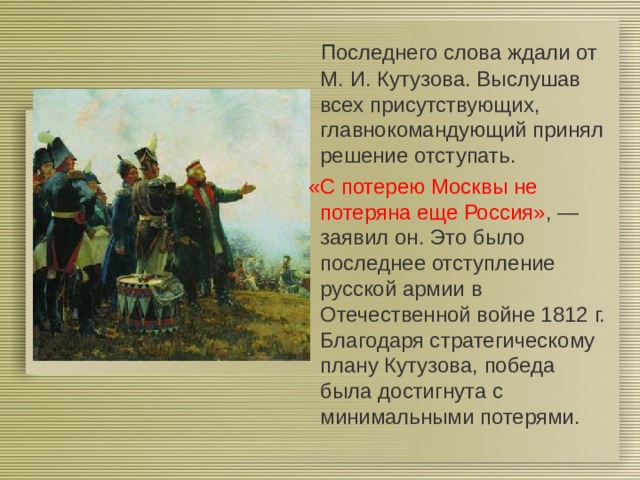 Последнего слова ждали от М. И. Кутузова. Выслушав всех присутствующих, главнокомандующий принял решение отступать.

«С потерею Москвы не потеряна еще Россия», — заявил он. Это было последнее отступление русской армии в Отечественной войне 1812 г. Благодаря стратегическому плану Кутузова, победа была достигнута с минимальными потерями.